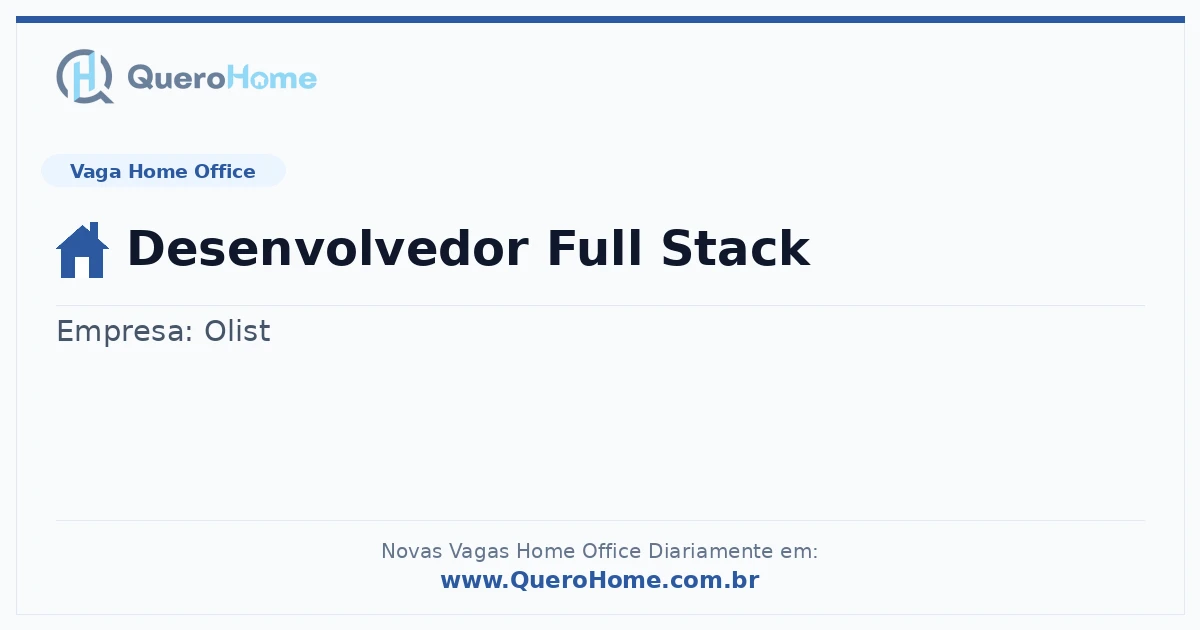 QueroHome

Vaga Home Office

Desenvolvedor Full Stack

Empresa: Olist

Novas Vagas Home Office Diariamente em:
www.QueroHome.com.br